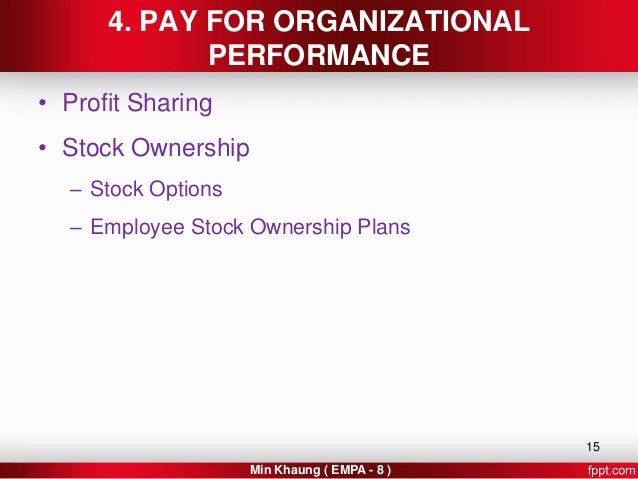 4. PAY FOR ORGANIZATIONAL PERFORMANCE

• Profit Sharing

• Stock Ownership

– Stock Options

– Employee Stock Ownership Plans

15

Min Khaung ( EMPA - 8 )

fppt.com